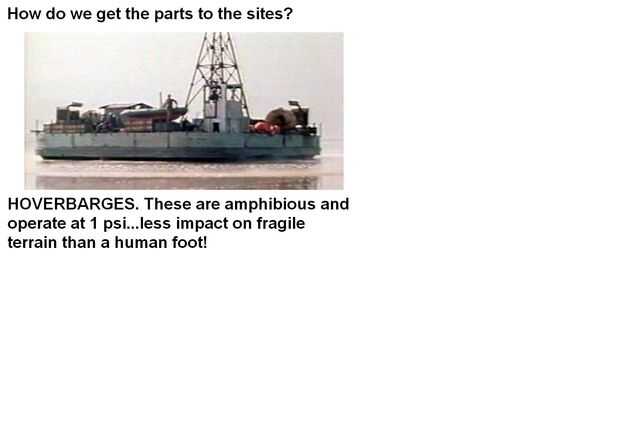 How do we get the parts to the sites?

HOVERBARGES. These are amphibious and operate at 1 psi...less impact on fragile terrain than a human foot!